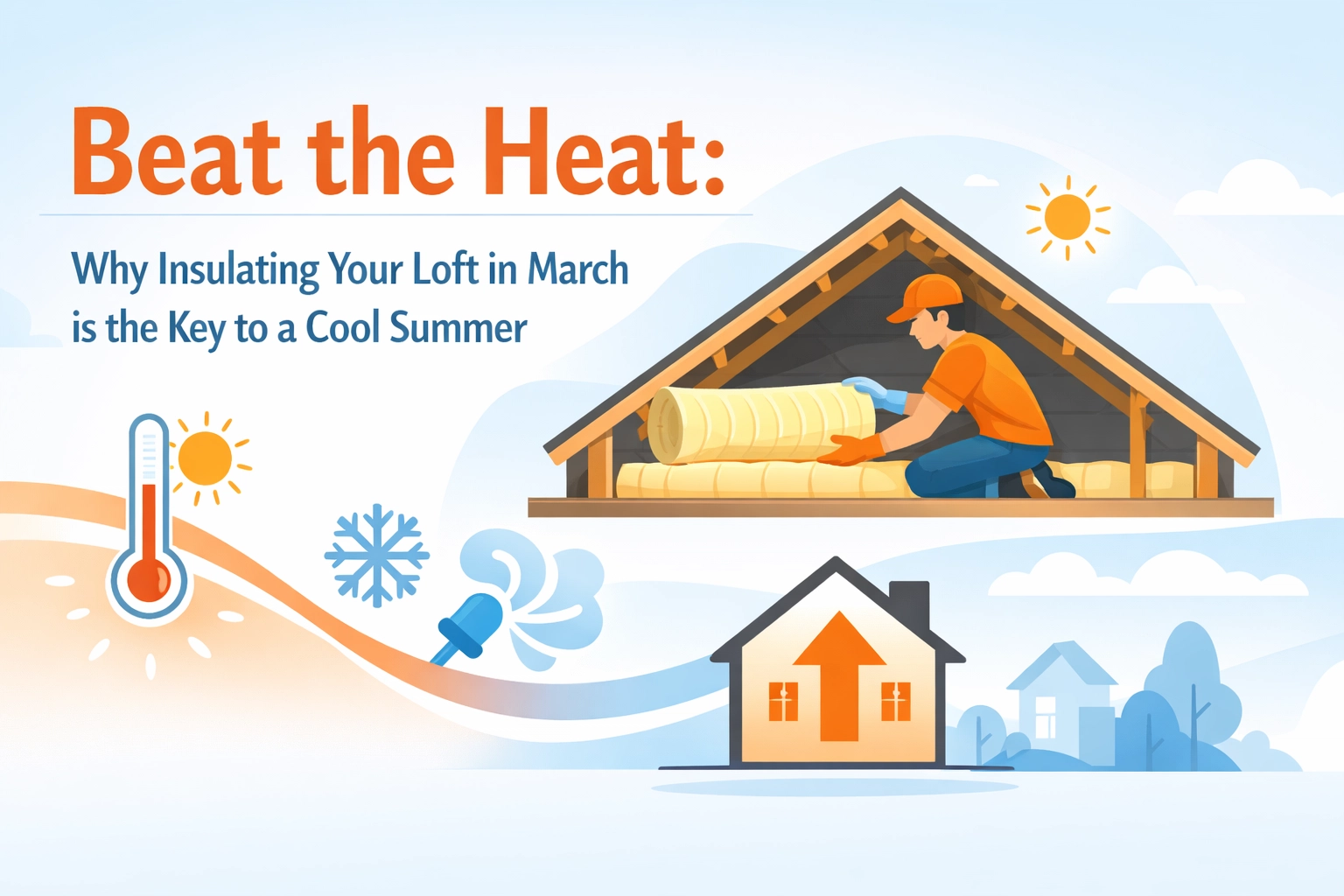 Beat the Heat:

Why Insulating Your Loft in March is the Key to a Cool Summer